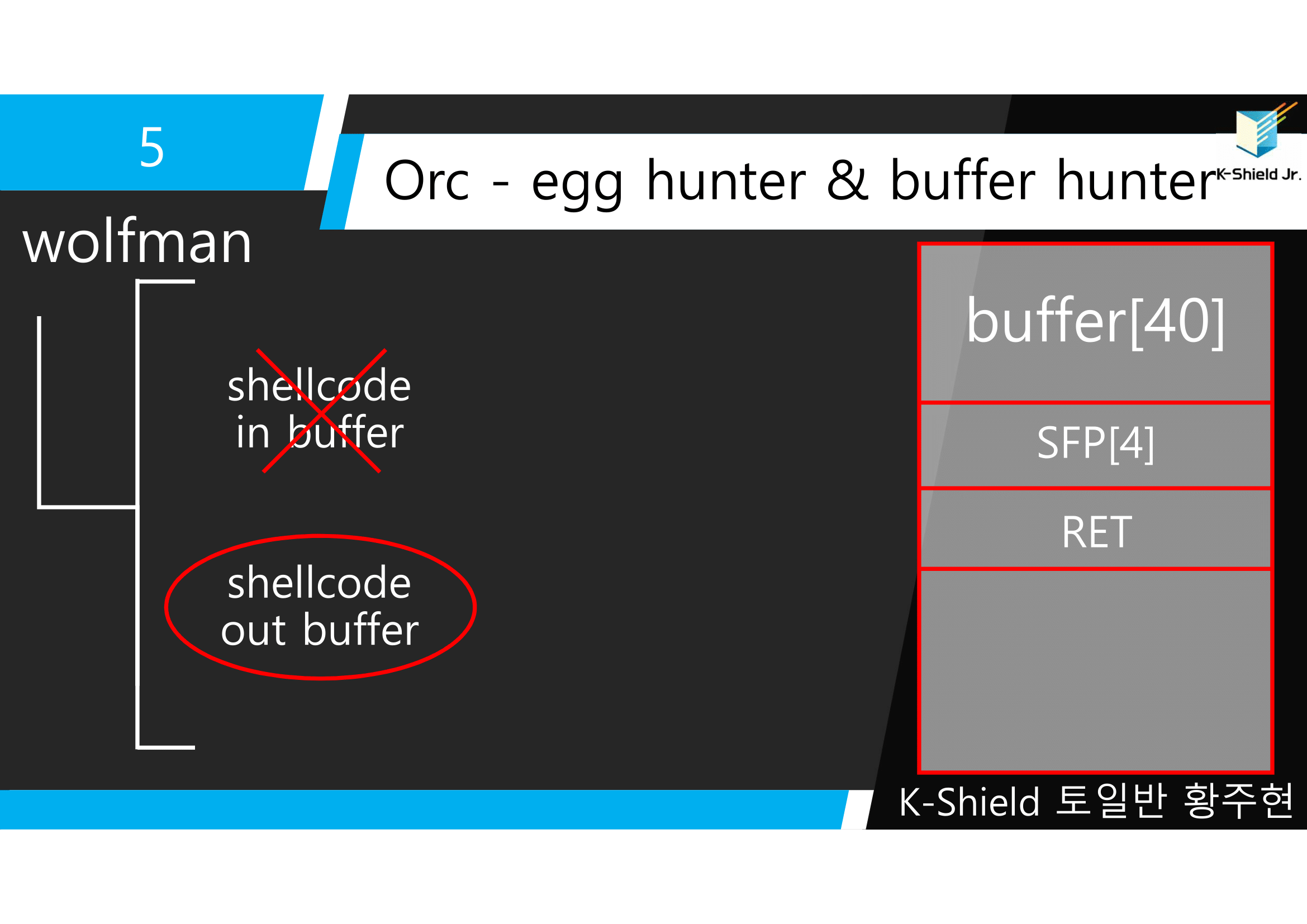 5

Orc - egg hunter & buffer hunter

K-Shield Jr.

wolfman

shellcode in buffer

shellcode out buffer

buffer[40]

SFP[4]

RET

K-Shield 토일반 황주현